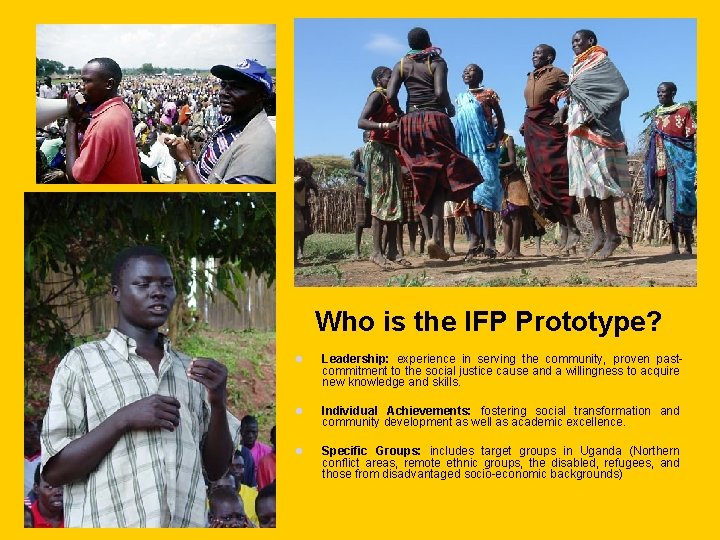 Who is the IFP Prototype?

Leadership: experience in serving the community, proven past-commitment to the social justice cause and a willingness to acquire new knowledge and skills.

Individual Achievements: fostering social transformation and community development as well as academic excellence.

Specific Groups: includes target groups in Uganda (Northern conflict areas, remote ethnic groups, the disabled, refugees, and those from disadvantaged socio-economic backgrounds)